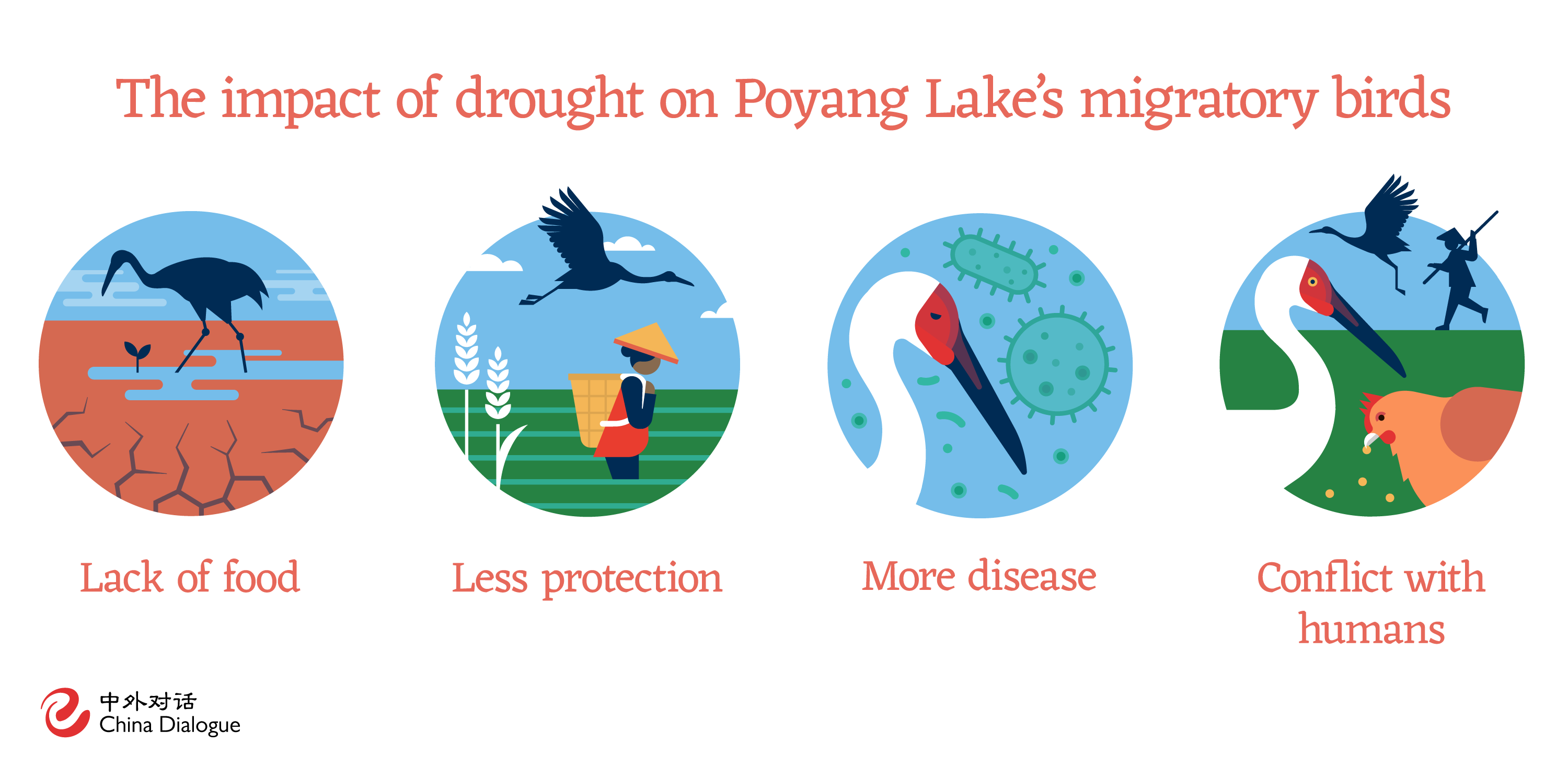 The impact of drought on Poyang Lake's migratory birds

Lack of food

Less protection

More disease

Conflict with humans

中外对话
China Dialogue